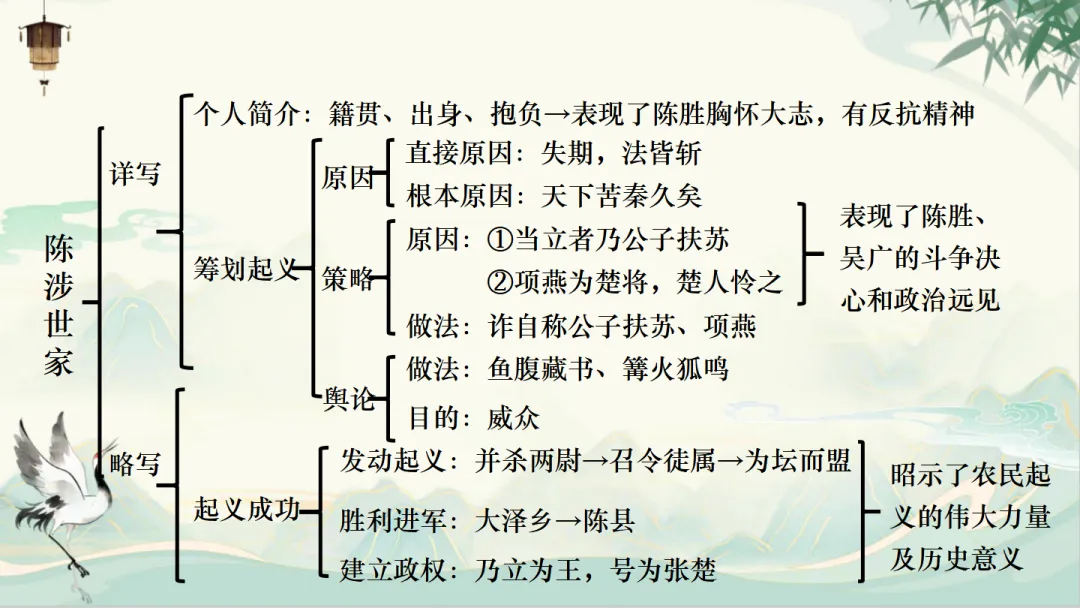 陈涉世家

详写

个人简介：籍贯、出身、抱负→表现了陈胜胸怀大志，有反抗精神

筹划起义

原因

直接原因：失期，法皆斩

根本原因：天下苦秦久矣

策略

原因：①当立者乃公子扶苏

②项燕为楚将，楚人怜之

表现了陈胜、吴广的斗争决心和政治远见

做法：诈自称公子扶苏、项燕

舆论

做法：鱼腹藏书、篝火狐鸣

目的：威众

略写

起义成功

发动起义：并杀两尉→召令徒属→为坛而盟

胜利进军：大泽乡→陈县

建立政权：乃立为王，号为张楚

昭示了农民起义的伟大力量及历史意义